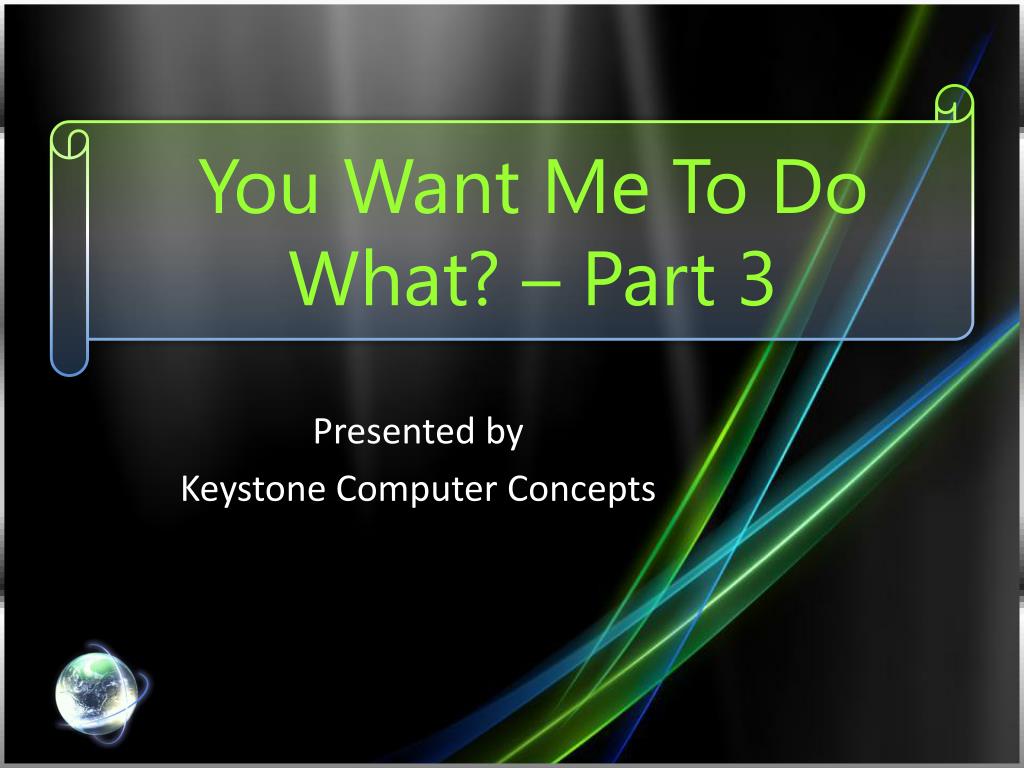 You Want Me To Do What? – Part 3

Presented by
Keystone Computer Concepts